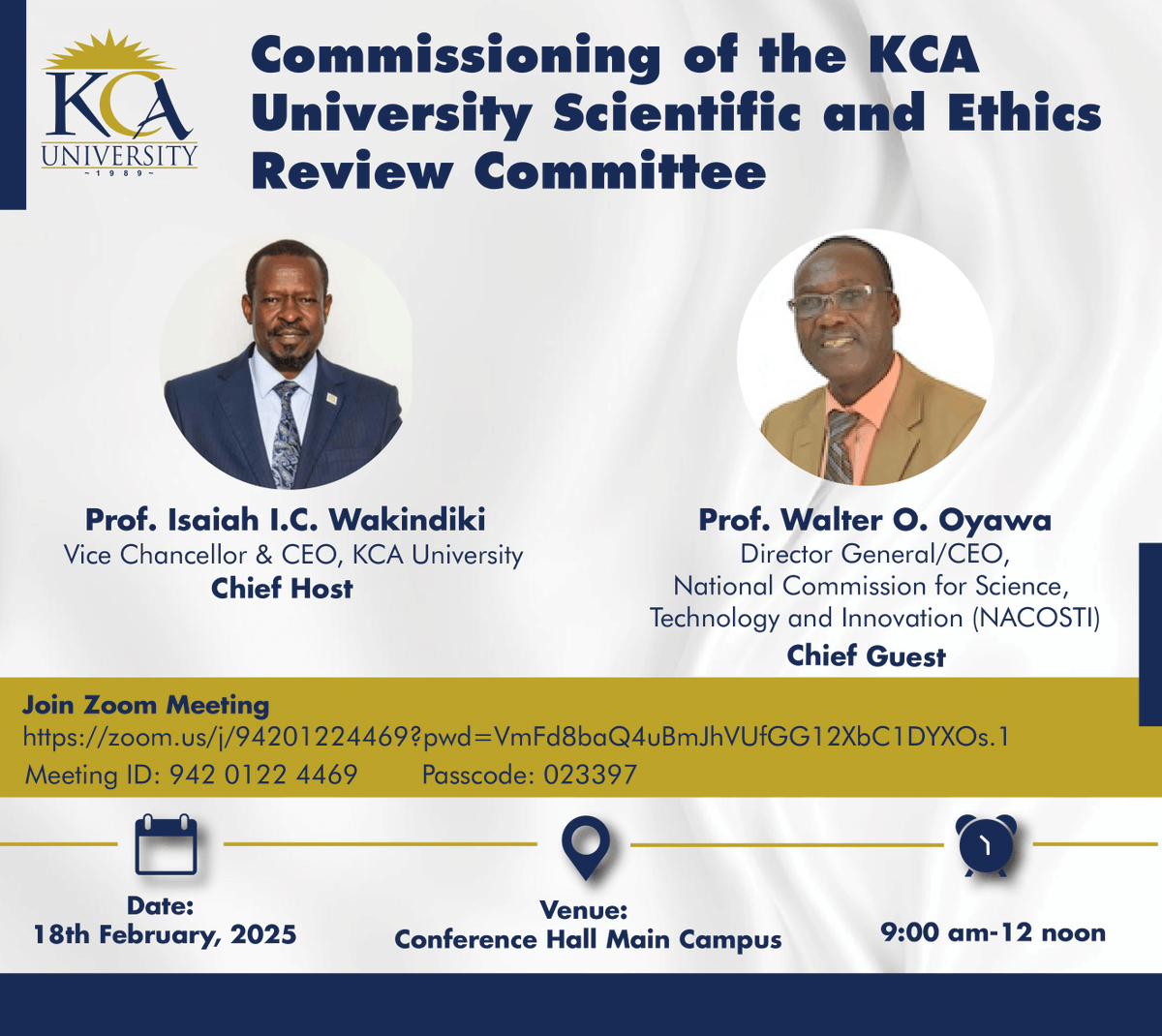 KCA
UNIVERSITY
~ 1 9 8 9 ~

Commissioning of the KCA University Scientific and Ethics Review Committee

Prof. Isaiah I.C. Wakindiki
Vice Chancellor & CEO, KCA University
Chief Host

Prof. Walter O. Oyawa
Director General/CEO,
National Commission for Science, Technology and Innovation (NACOSTI)
Chief Guest

Join Zoom Meeting
https://zoom.us/j/94201224469?pwd=VmFd8baQ4uBmJhVUfGG12XbC1DYXOs.1
Meeting ID: 942 0122 4469 Passcode: 023397

Date:
18th February, 2025

Venue:
Conference Hall Main Campus

9:00 am-12 noon